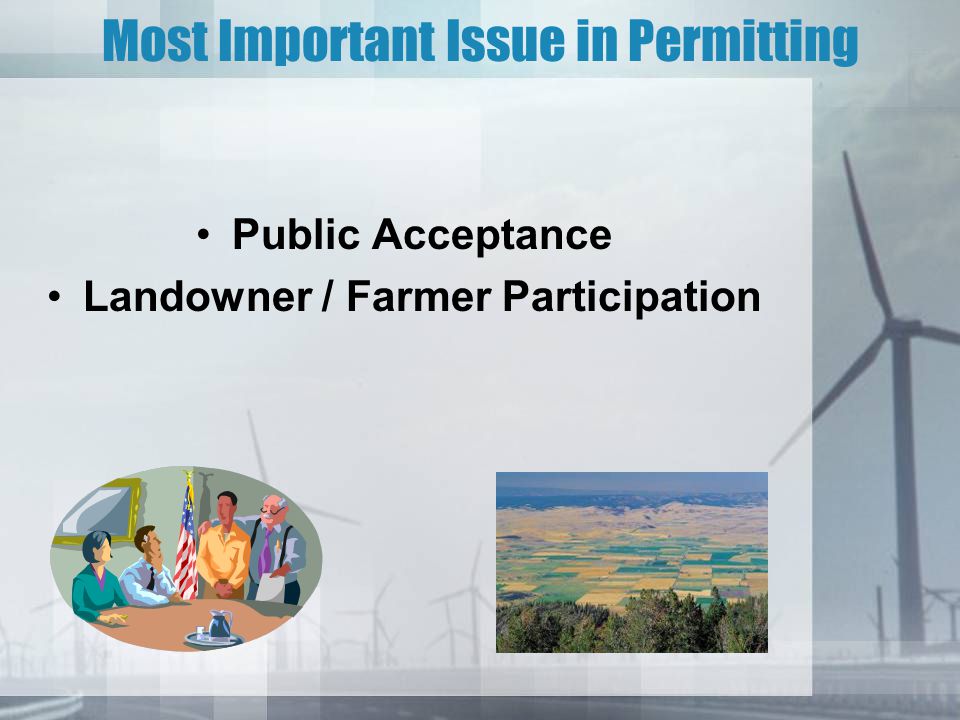 Most Important Issue in Permitting

• Public Acceptance
• Landowner / Farmer Participation